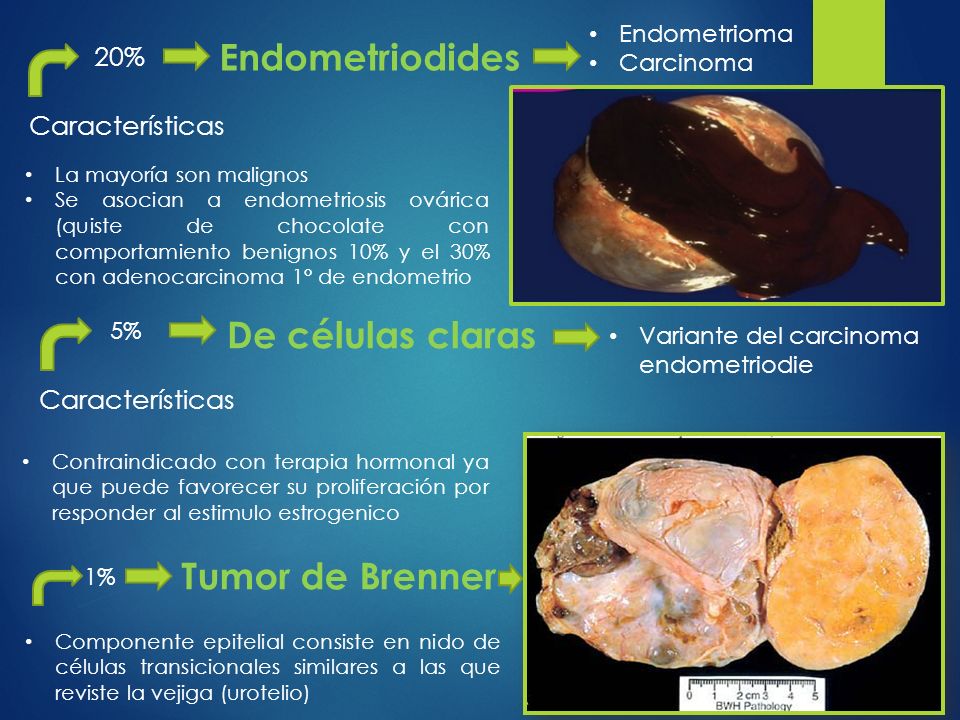 20% Endometriodides

• Endometrioma
• Carcinoma

Características

• La mayoría son malignos
• Se asocian a endometriosis ovárica (quiste de chocolate con comportamiento benignos 10% y el 30% con adenocarcinoma 1° de endometrio

5% De células claras

• Variante del carcinoma endometriodie

Características

• Contraindicado con terapia hormonal ya que puede favorecer su proliferación por responder al estimulo estrogenico

1% Tumor de Brenner

• Componente epitelial consiste en nido de células transicionales similares a las que reviste la vejiga (urotelio)

0 1 2 cm 3 4 5
BWH Pathology